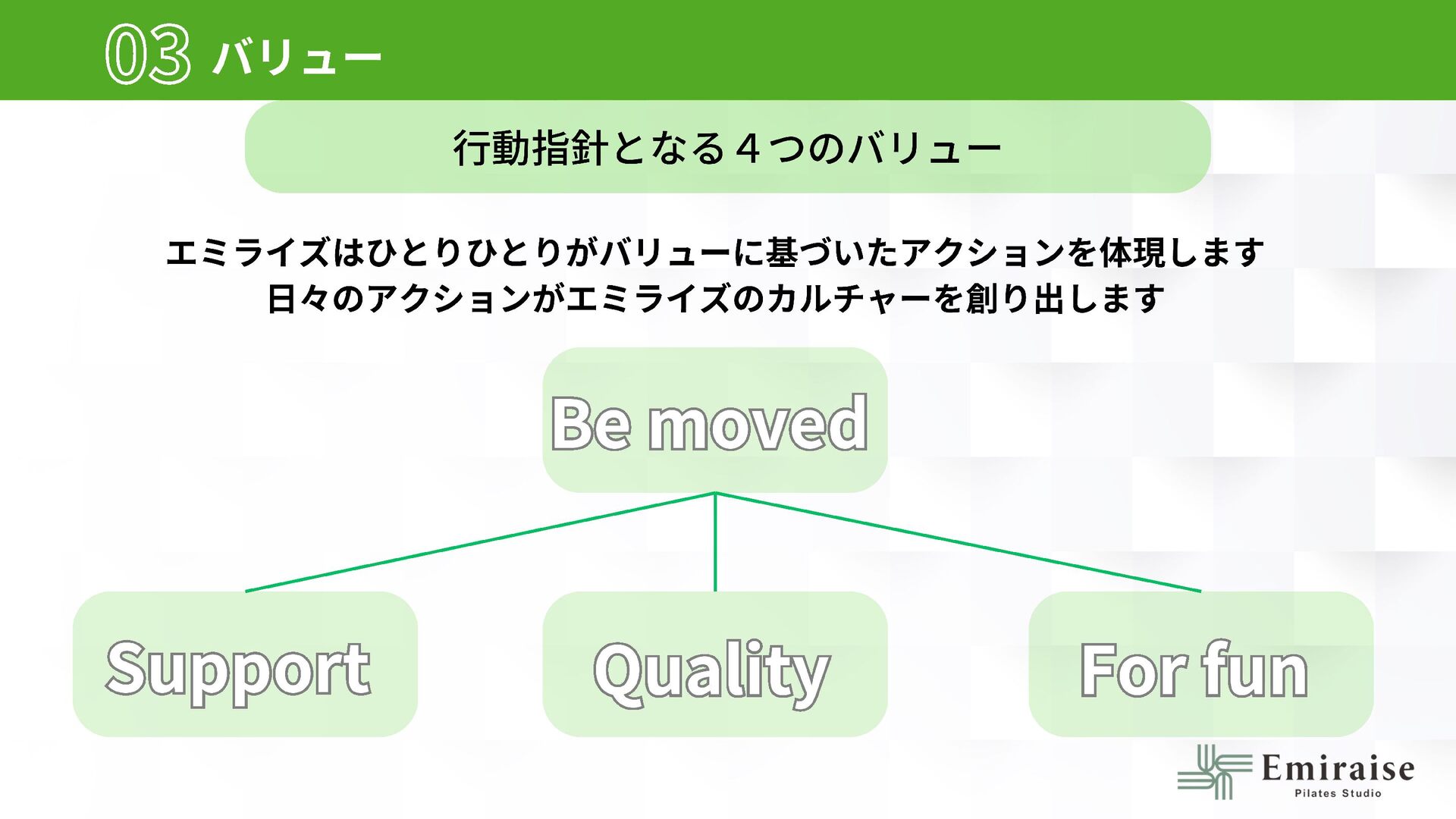 03 バリュー

行動指針となる４つのバリュー

エミライズはひとりひとりがバリューに基づいたアクションを体現します
日々のアクションがエミライズのカルチャーを創り出します

Be moved

Support

Quality

For fun

Emiraise
Pilates Studio